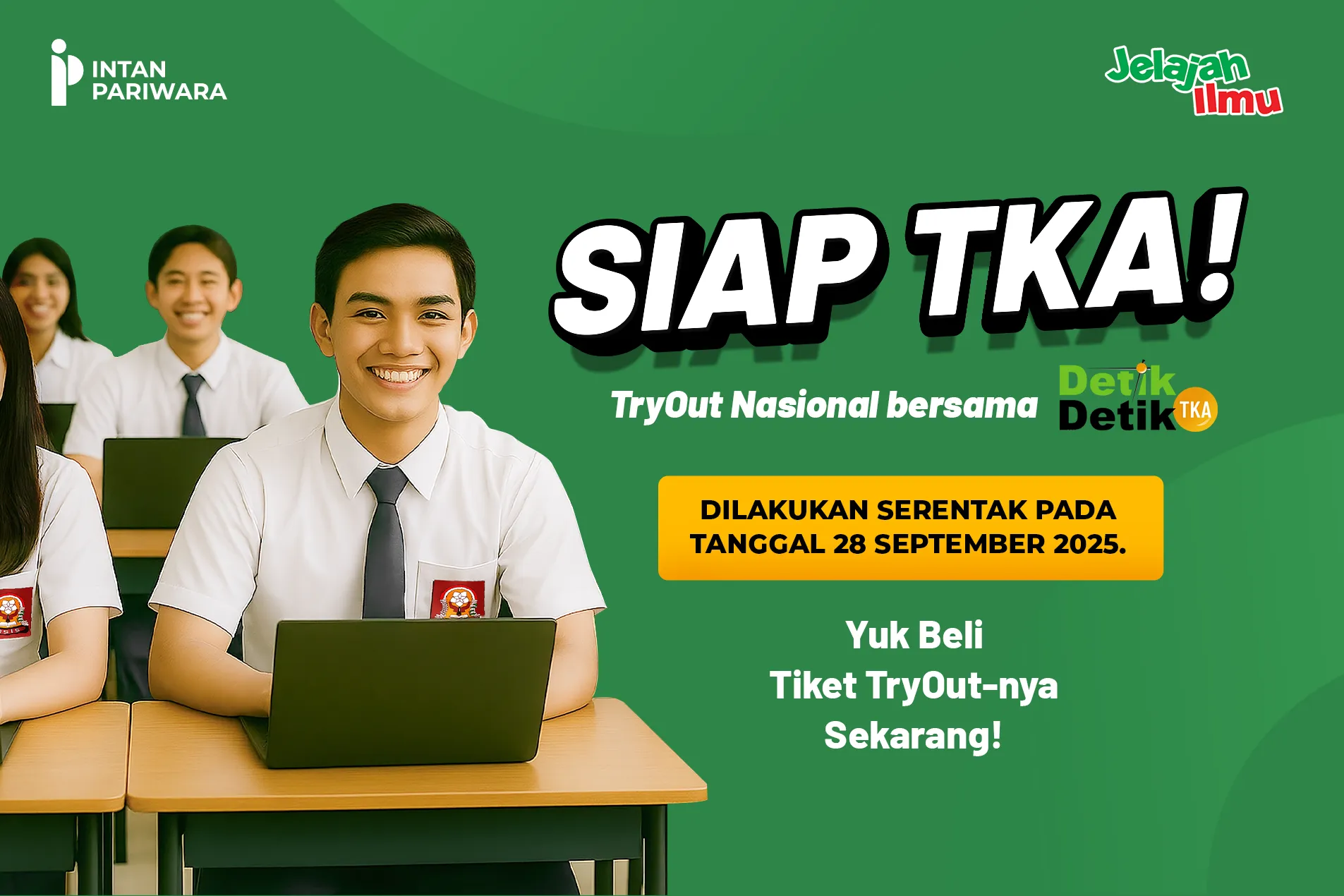 INTAN PARIWARA

Jelajah Ilmu

SIAP TKA!

TryOut Nasional bersama Detik Detik TKA

DILAKUKAN SERENTAK PADA TANGGAL 28 SEPTEMBER 2025.

Yuk Beli Tiket TryOut-nya Sekarang!